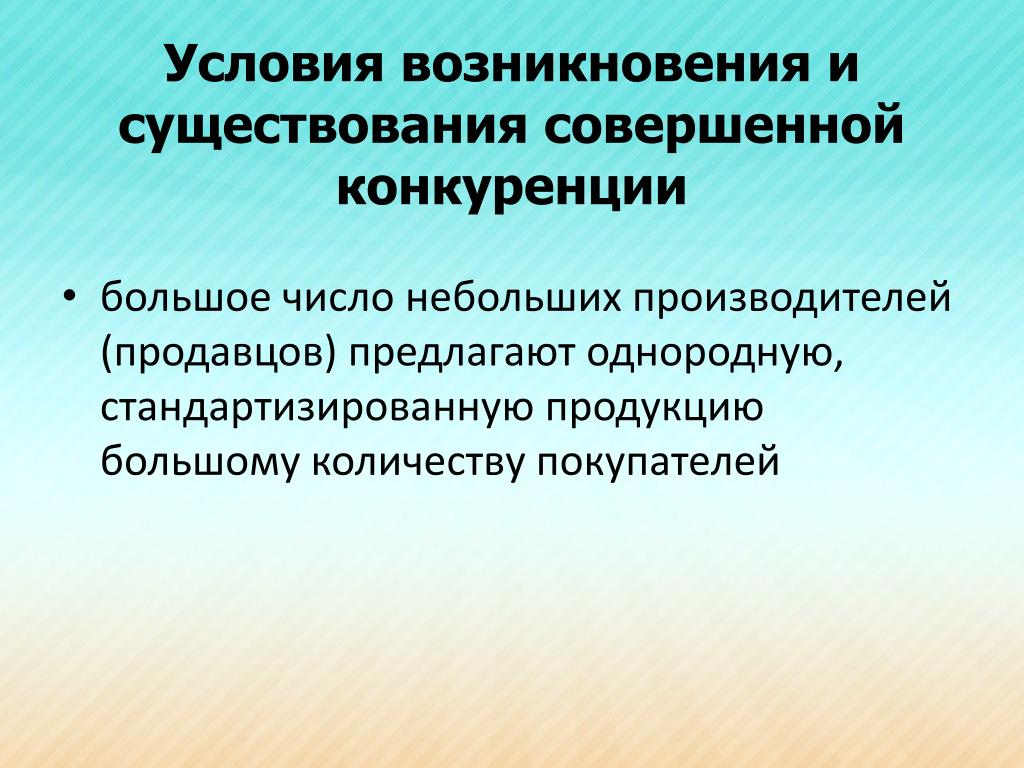 Условия возникновения и существования совершенной конкуренции

• большое число небольших производителей (продавцов) предлагают однородную, стандартизированную продукцию большому количеству покупателей